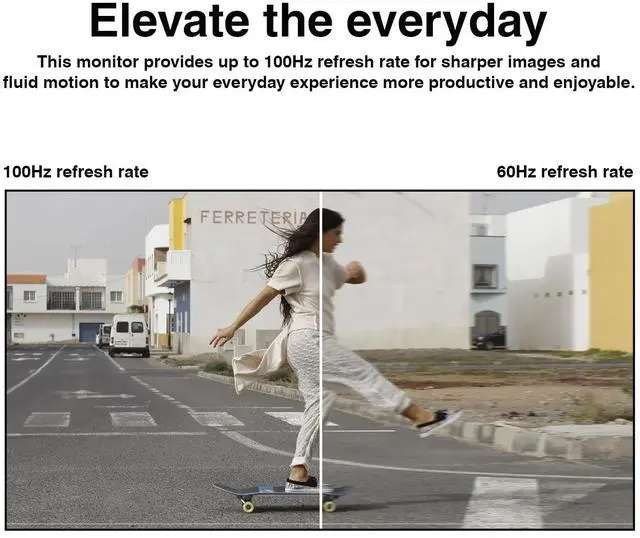 Elevate the everyday

This monitor provides up to 100Hz refresh rate for sharper images and fluid motion to make your everyday experience more productive and enjoyable.

100Hz refresh rate

60Hz refresh rate

FERRETERIA